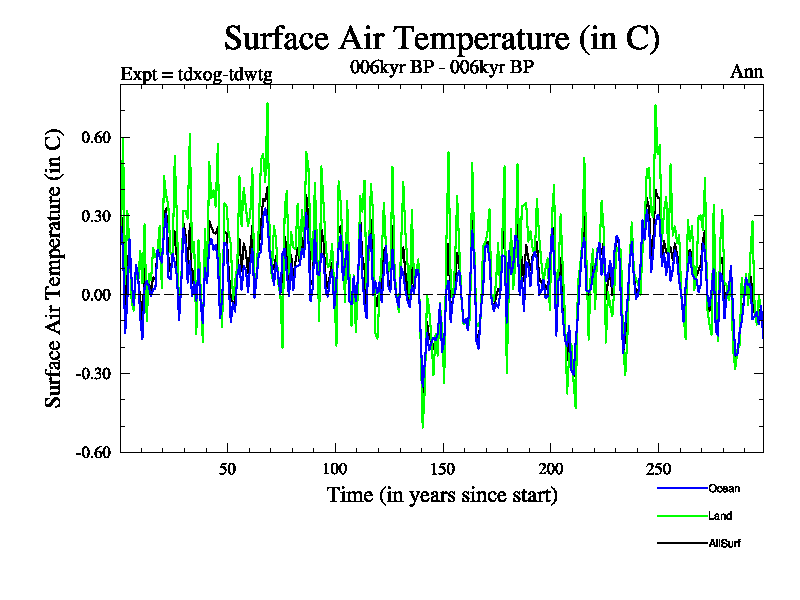 Surface Air Temperature (in C)

Expt = tdxog-tdwtg

006kyr BP - 006kyr BP

Ann

Surface Air Temperature (in C)

0.60

0.30

0.00

-0.30

-0.60

50

100

150

200

250

Time (in years since start)

Ocean

Land

AllSurf